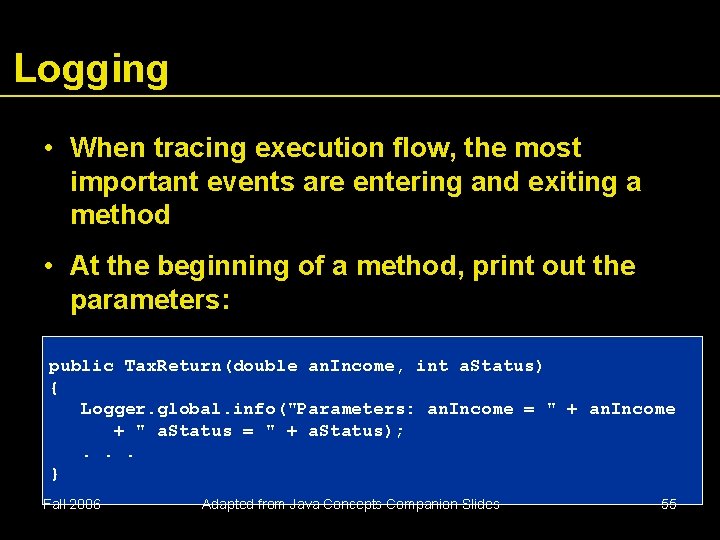 Logging

• When tracing execution flow, the most important events are entering and exiting a method

• At the beginning of a method, print out the parameters:

public TaxReturn(double anIncome, int aStatus)
{
   Logger.global.info("Parameters: anIncome = " + anIncome
      + " aStatus = " + aStatus);
   . . .
}

Fall 2006 Adapted from Java Concepts Companion Slides 55